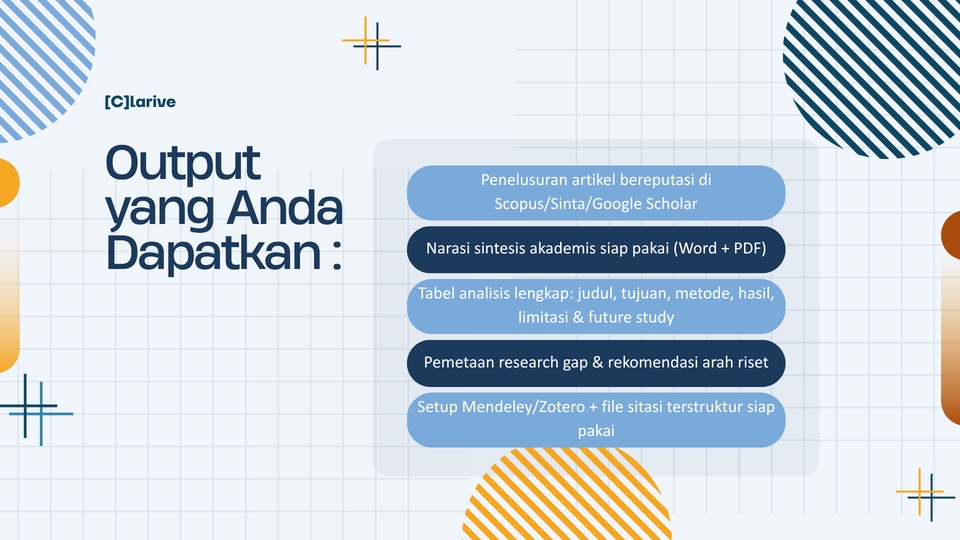 [C]larive

Output yang Anda Dapatkan :

Penelusuran artikel bereputasi di Scopus/Sinta/Google Scholar

Narasi sintesis akademis siap pakai (Word + PDF)

Tabel analisis lengkap: judul, tujuan, metode, hasil, limitasi & future study

Pemetaan research gap & rekomendasi arah riset

Setup Mendeley/Zotero + file sitasi terstruktur siap pakai